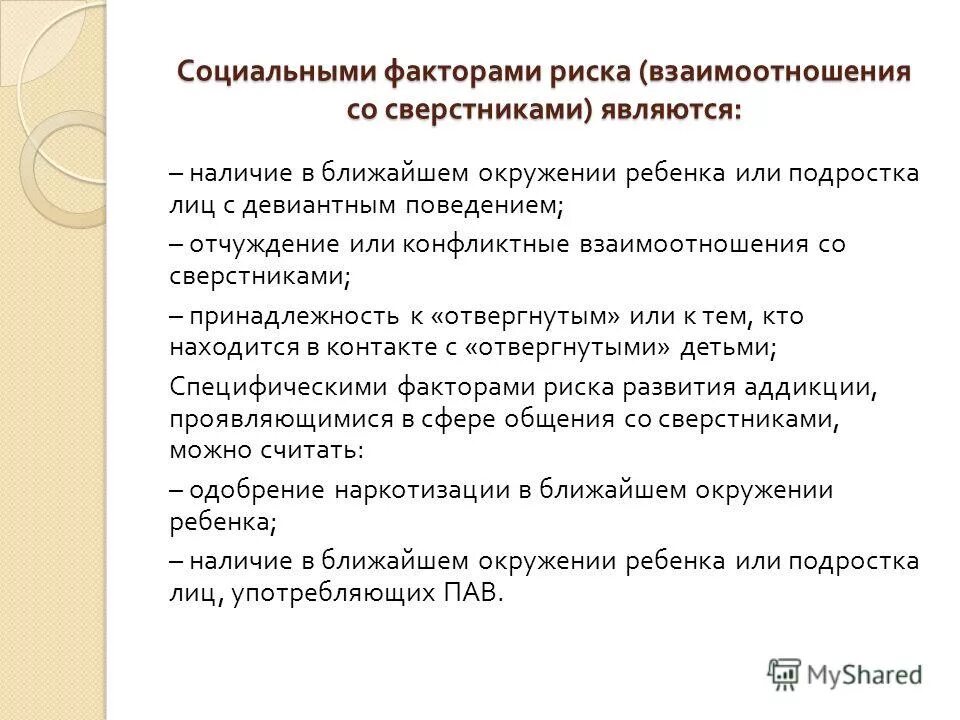 Социальными факторами риска (взаимоотношения со сверстниками) являются:

– наличие в ближайшем окружении ребенка или подростка лиц с девиантным поведением;

– отчуждение или конфликтные взаимоотношения со сверстниками;

– принадлежность к «отвергнутым» или к тем, кто находится в контакте с «отвергнутыми» детьми;

Специфическими факторами риска развития аддикции, проявляющимися в сфере общения со сверстниками, можно считать:

– одобрение наркотизации в ближайшем окружении ребенка;

– наличие в ближайшем окружении ребенка или подростка лиц, употребляющих ПАВ.

MyShared